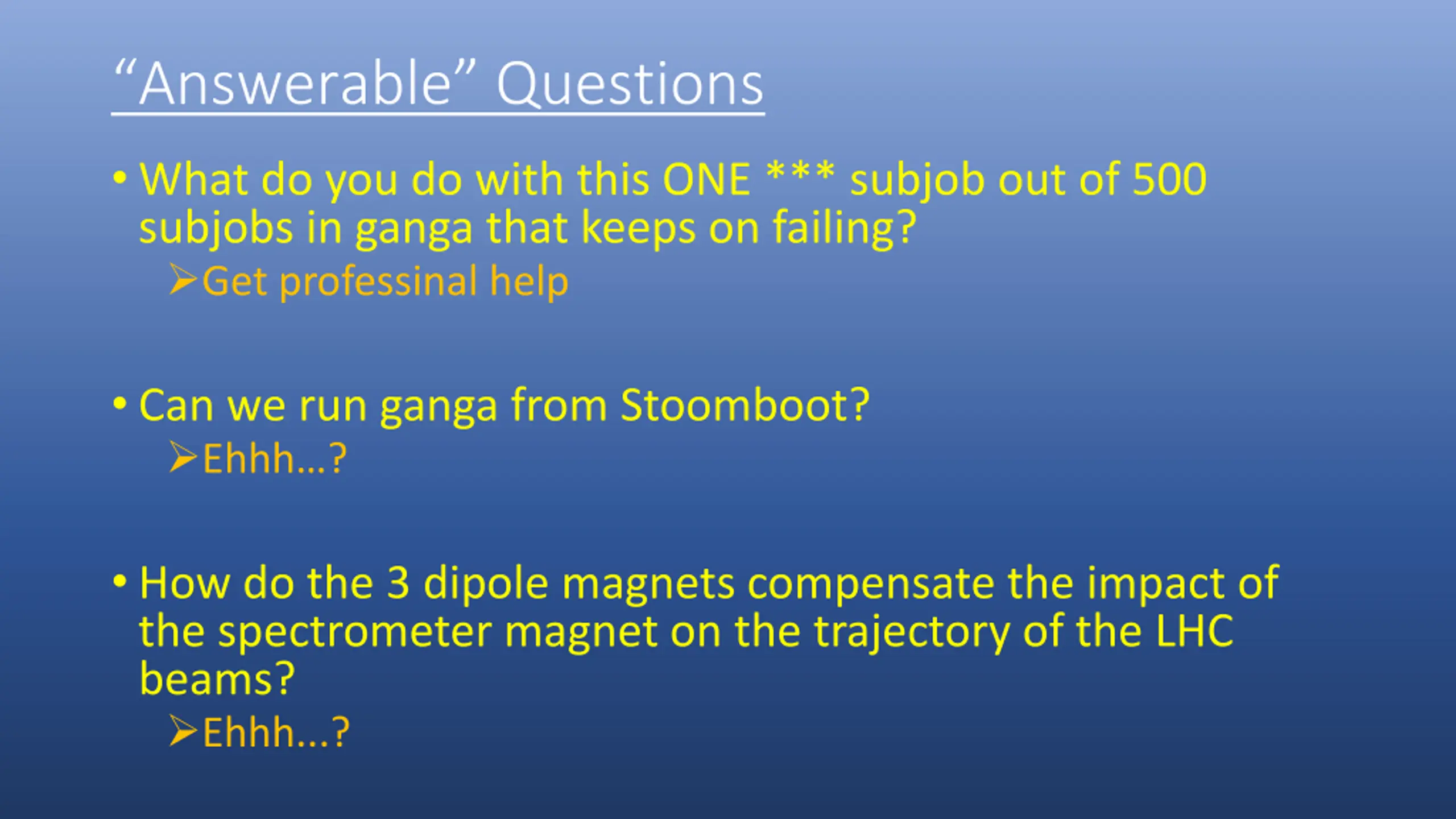 “Answerable” Questions

• What do you do with this ONE *** subjob out of 500 subjobs in ganga that keeps on failing?
➢Get professinal help

• Can we run ganga from Stoomboot?
➢Ehhh…?

• How do the 3 dipole magnets compensate the impact of the spectrometer magnet on the trajectory of the LHC beams?
➢Ehhh...?